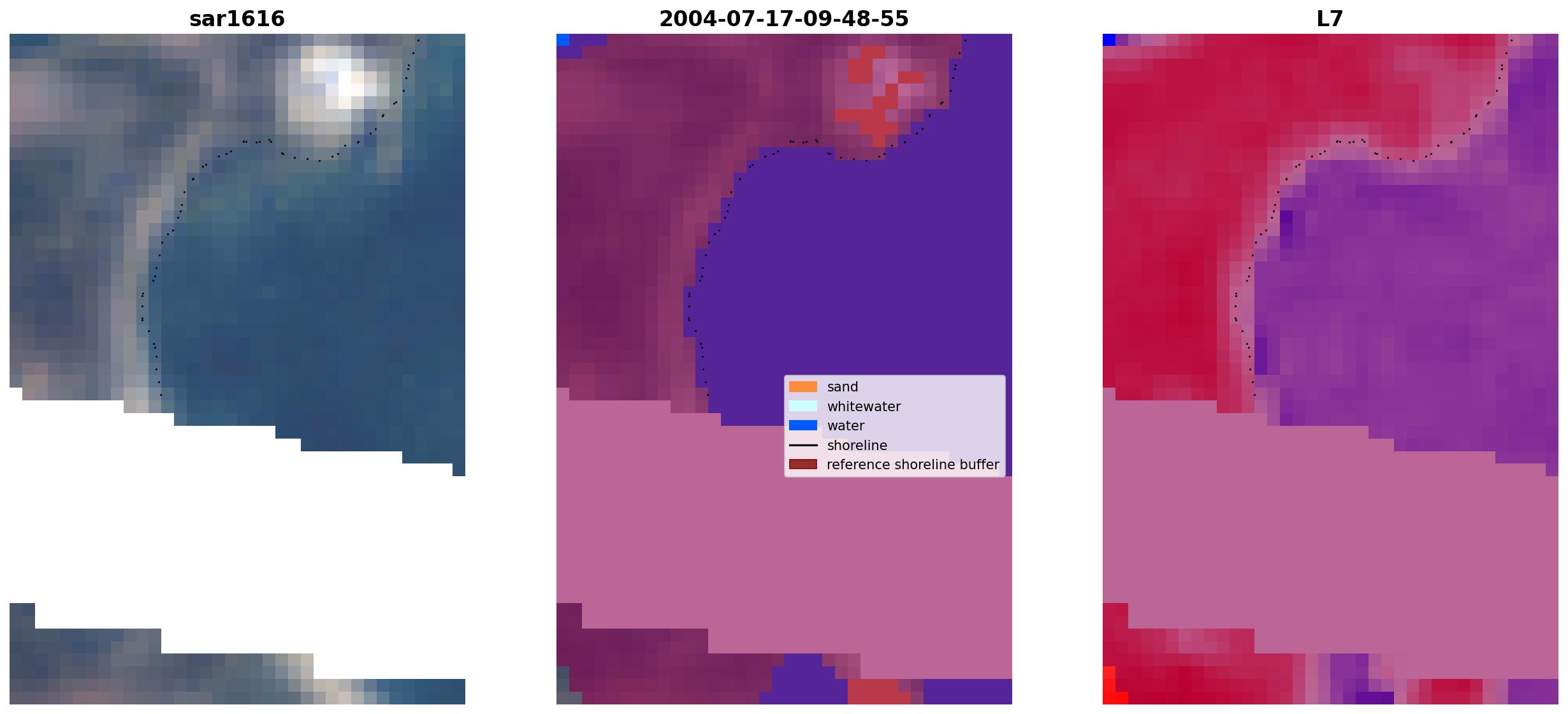 sar1616

2004-07-17-09-48-55

sand
whitewater
water
shoreline
reference shoreline buffer

L7